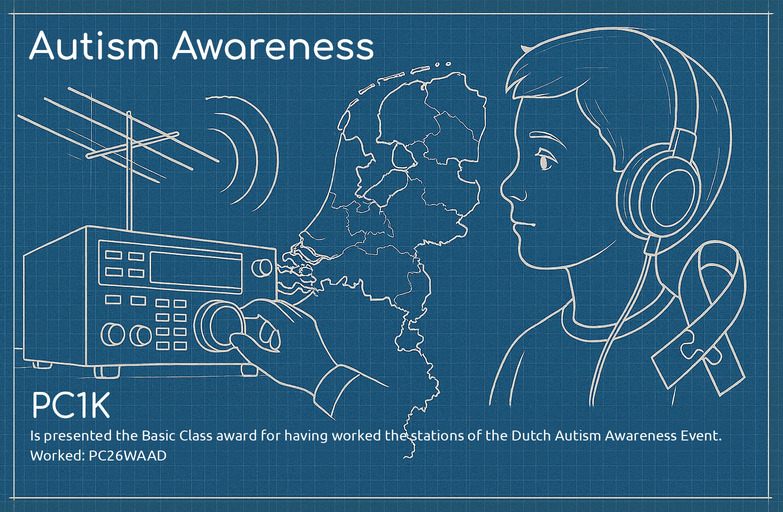 Autism Awareness

PC1K

Is presented the Basic Class award for having worked the stations of the Dutch Autism Awareness Event.
Worked: PC26WAAD